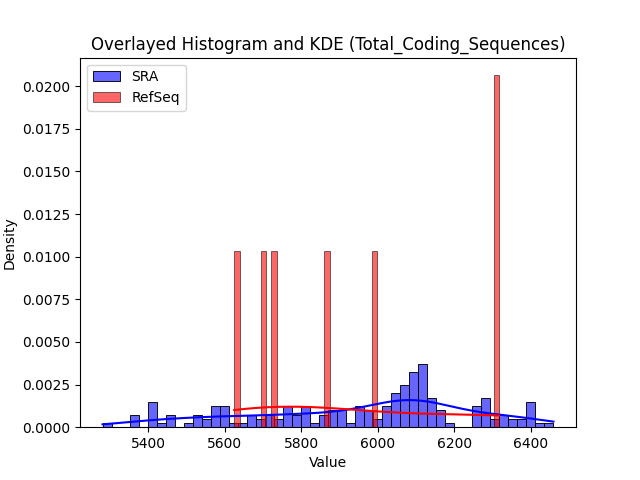 Overlayed Histogram and KDE (Total_Coding_Sequences)

SRA
RefSeq

Density

0.0200
0.0175
0.0150
0.0125
0.0100
0.0075
0.0050
0.0025
0.0000

5400
5600
5800
6000
6200
6400

Value